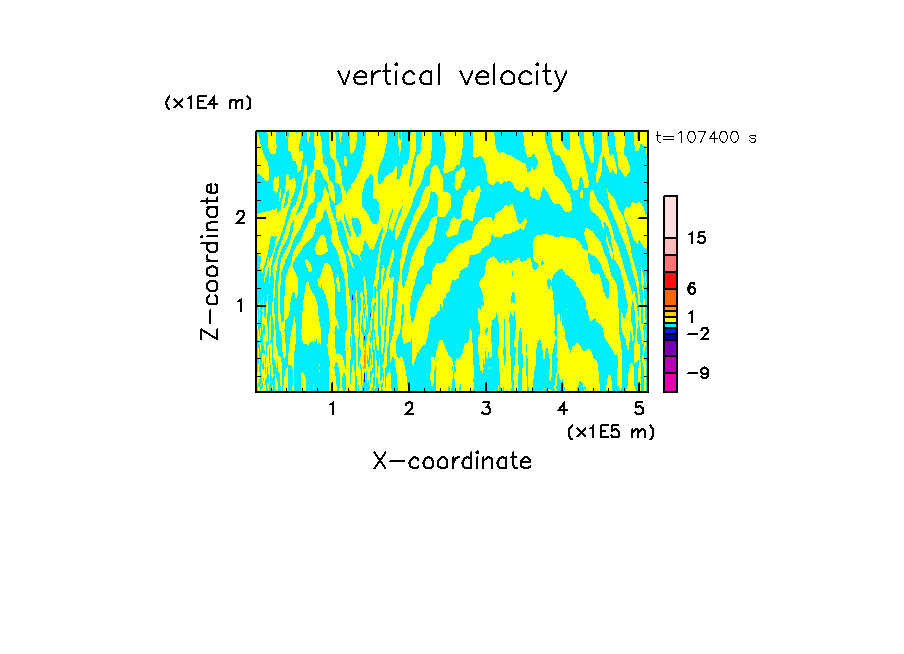 vertical velocity

(x1E4 m)

t=107400 s

Z-coordinate

2

1

15

6

1

−2

−9

1 2 3 4 5

(x1E5 m)

X-coordinate